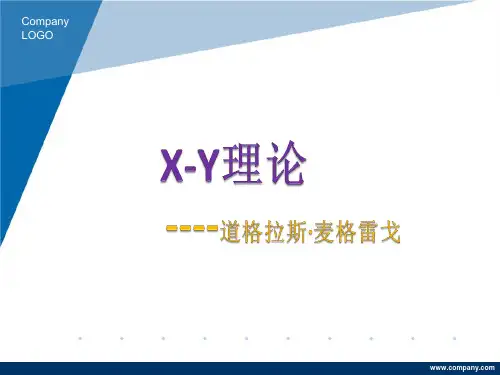 Company
LOGO

X-Y理论

----道格拉斯·麦格雷戈

www.company.com